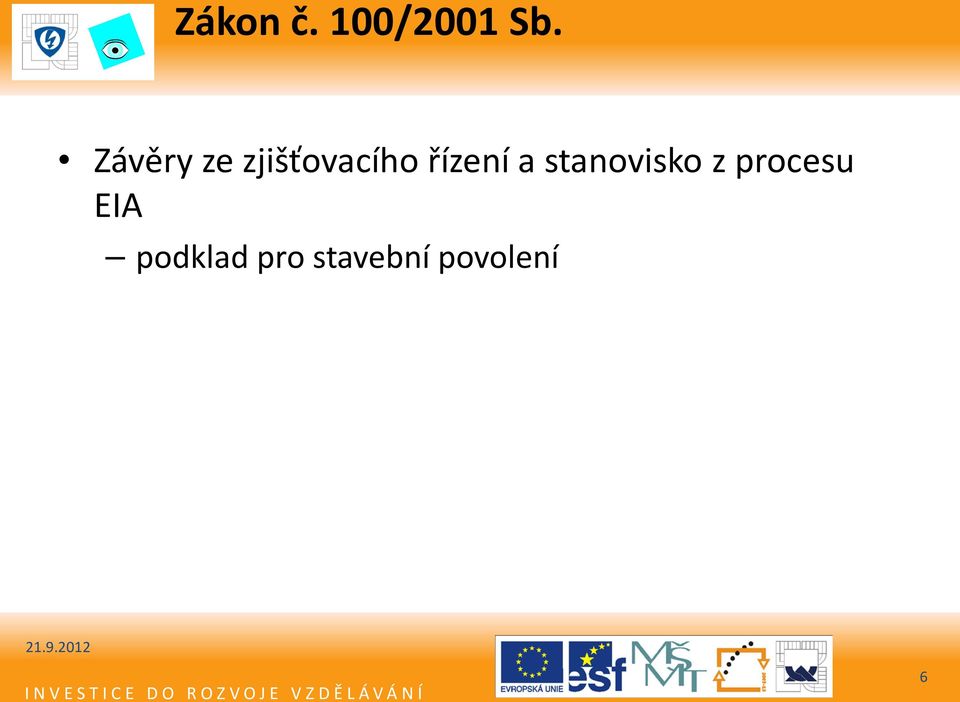 Zákon č. 100/2001 Sb.

• Závěry ze zjišťovacího řízení a stanovisko z procesu EIA

– podklad pro stavební povolení

21.9.2012

INVESTICE DO ROZVOJE VZDĚLÁVÁNÍ

EVROPSKÁ UNIE

esf

MŠMT

6